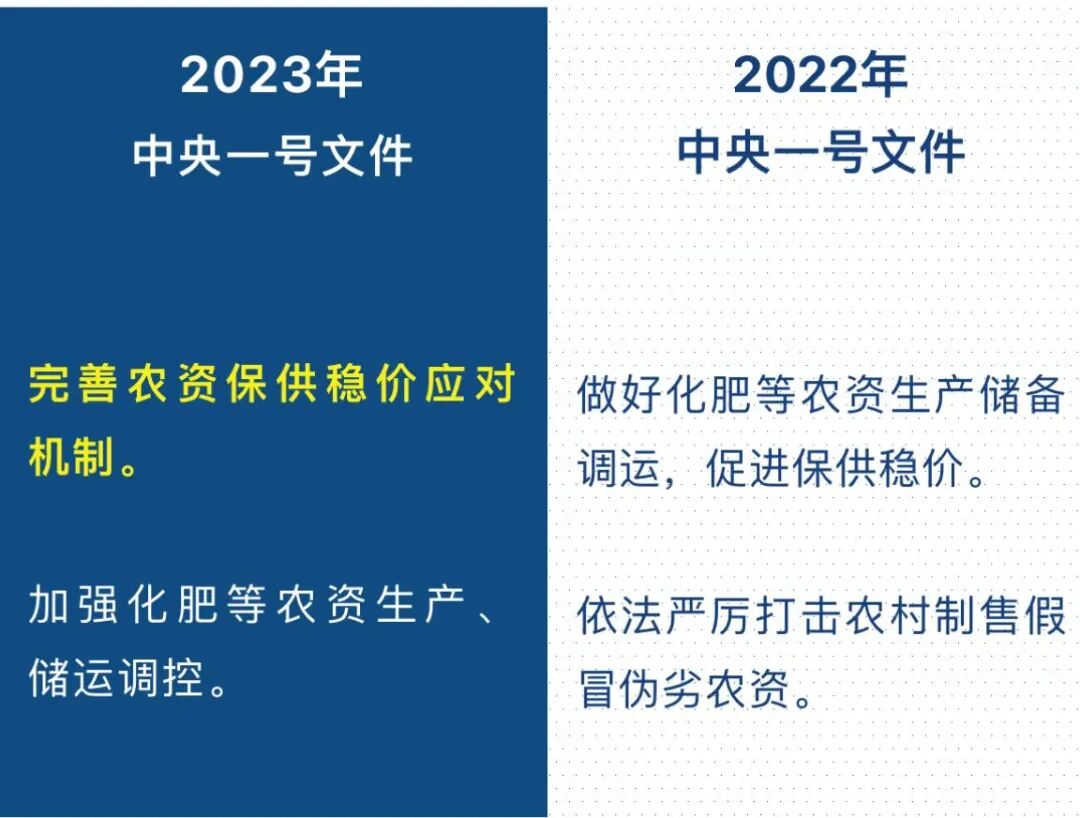 2023年
中央一号文件

完善农资保供稳价应对机制。

加强化肥等农资生产、储运调控。

2022年
中央一号文件

做好化肥等农资生产储备调运，促进保供稳价。

依法严厉打击农村制售假冒伪劣农资。